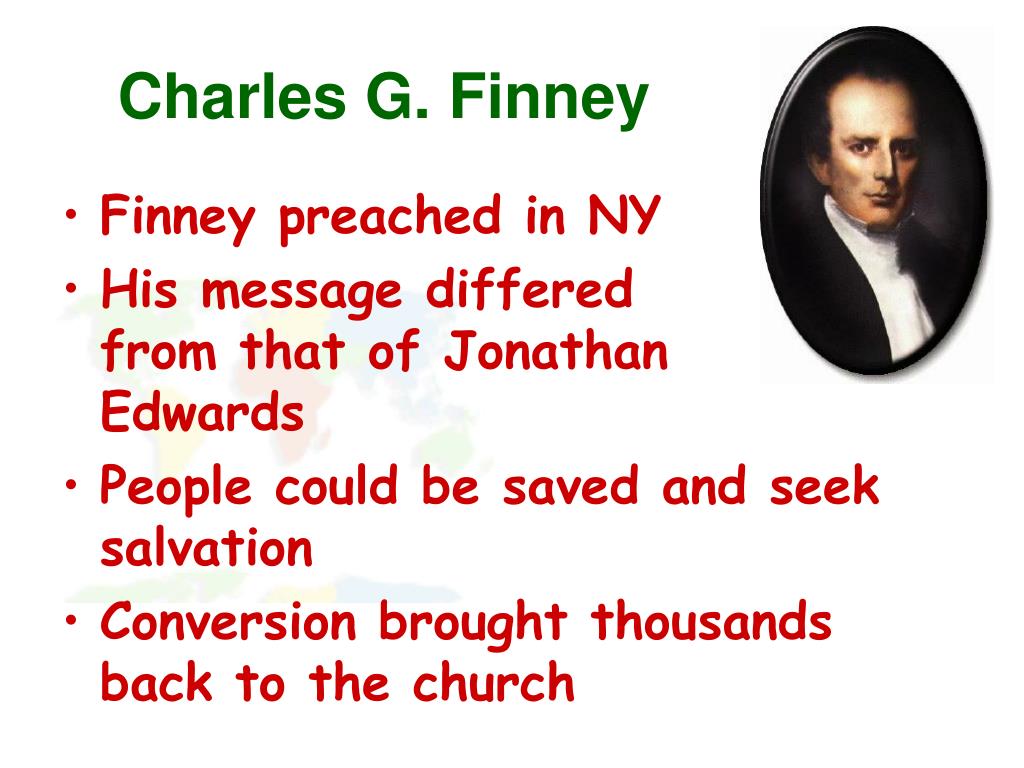 Charles G. Finney

• Finney preached in NY
• His message differed from that of Jonathan Edwards
• People could be saved and seek salvation
• Conversion brought thousands back to the church